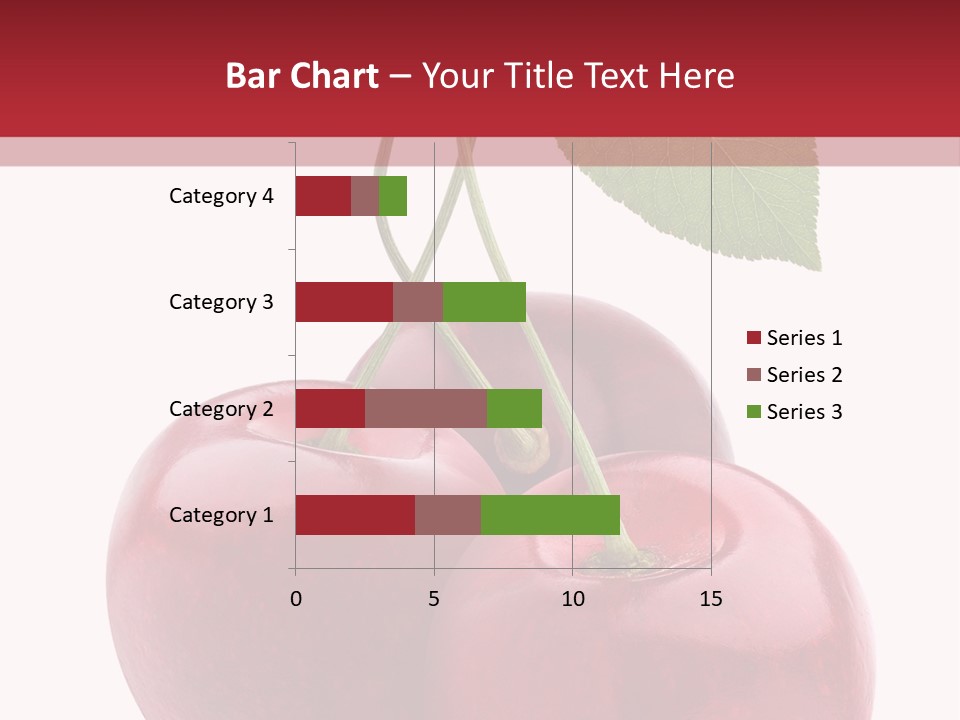 Bar Chart – Your Title Text Here

Category 4
Category 3
Category 2
Category 1

0
5
10
15

Series 1
Series 2
Series 3